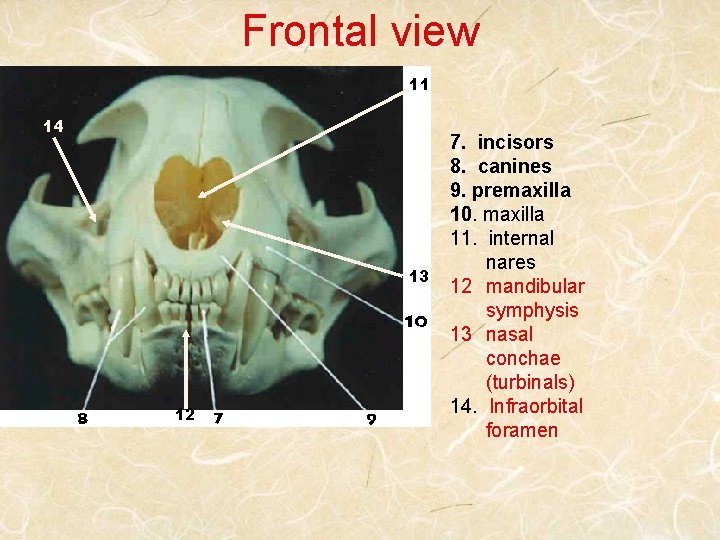 Frontal view

11
14
13
10
8
12
7
9

7. incisors
8. canines
9. premaxilla
10. maxilla
11. internal nares
12 mandibular symphysis
13 nasal conchae (turbinals)
14. Infraorbital foramen